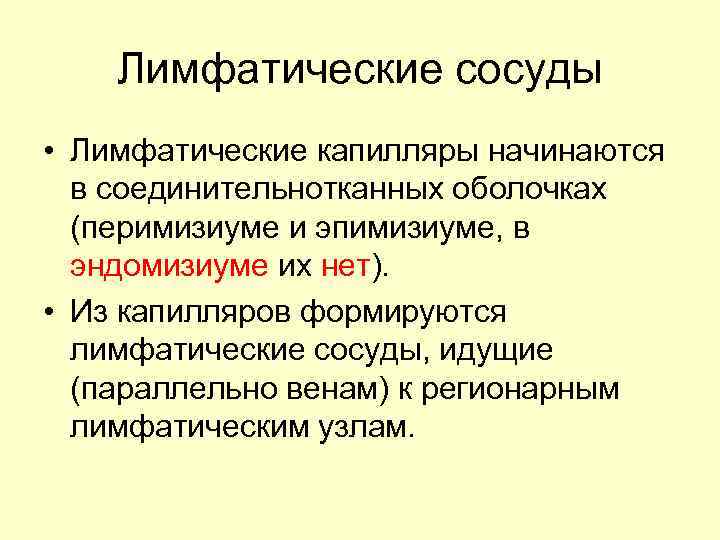 Лимфатические сосуды

• Лимфатические капилляры начинаются в соединительнотканных оболочках (перимизиуме и эпимизиуме, в эндомизиуме их нет).

• Из капилляров формируются лимфатические сосуды, идущие (параллельно венам) к регионарным лимфатическим узлам.